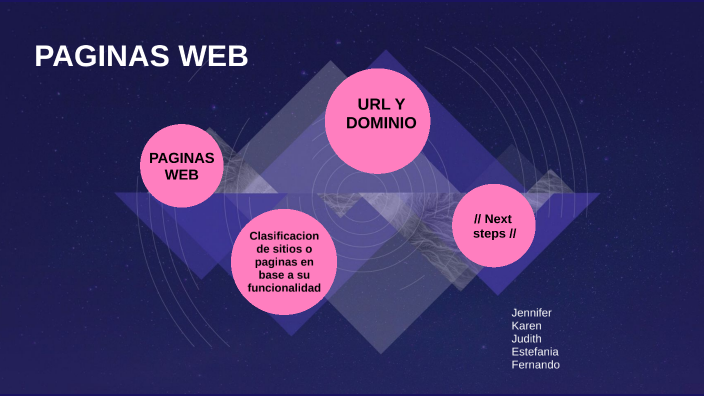 PAGINAS WEB

PAGINAS WEB

URL Y DOMINIO

Clasificacion de sitios o paginas en base a su funcionalidad

// Next steps //

Jennifer
Karen
Judith
Estefania
Fernando